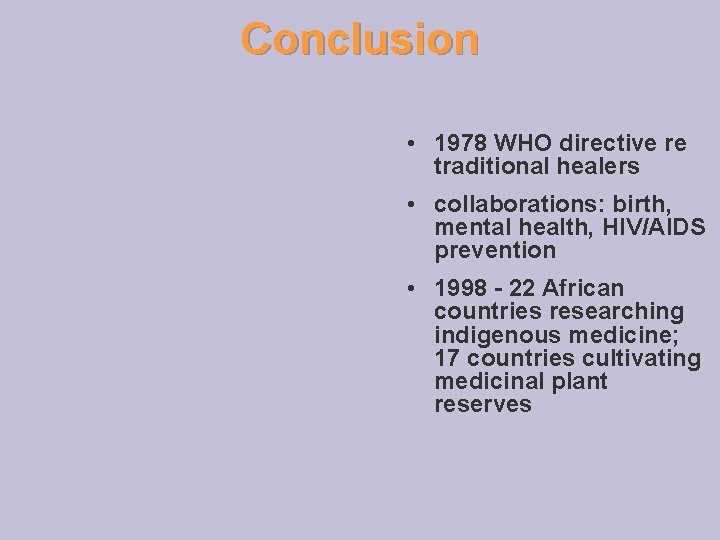 Conclusion

• 1978 WHO directive re traditional healers

• collaborations: birth, mental health, HIV/AIDS prevention

• 1998 - 22 African countries researching indigenous medicine; 17 countries cultivating medicinal plant reserves